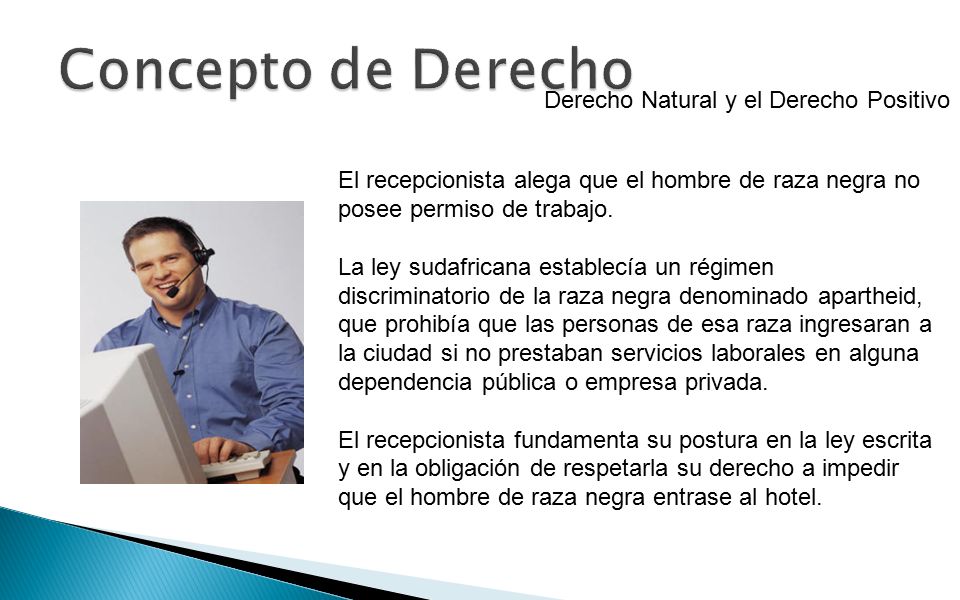 Concepto de Derecho

Derecho Natural y el Derecho Positivo

El recepcionista alega que el hombre de raza negra no posee permiso de trabajo.

La ley sudafricana establecía un régimen discriminatorio de la raza negra denominado apartheid, que prohibía que las personas de esa raza ingresaran a la ciudad si no prestaban servicios laborales en alguna dependencia pública o empresa privada.

El recepcionista fundamenta su postura en la ley escrita y en la obligación de respetarla su derecho a impedir que el hombre de raza negra entrase al hotel.